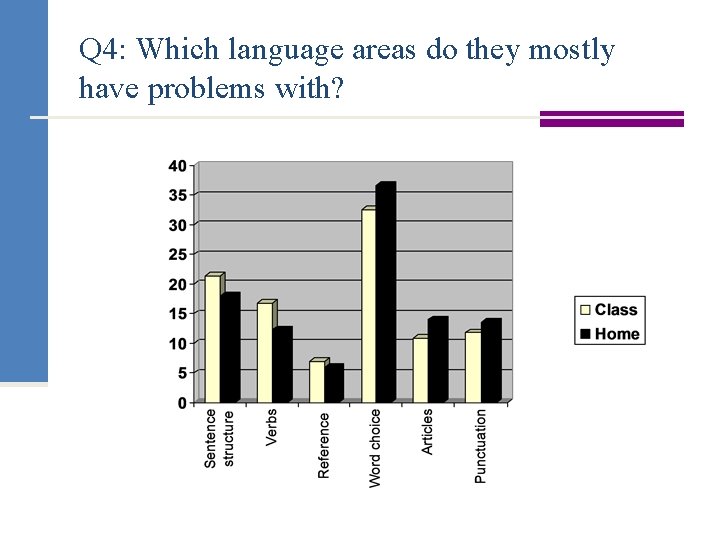 Q4: Which language areas do they mostly have problems with?

40
35
30
25
20
15
10
5
0

Sentence structure
Verbs
Reference
Word choice
Articles
Punctuation

Class
Home